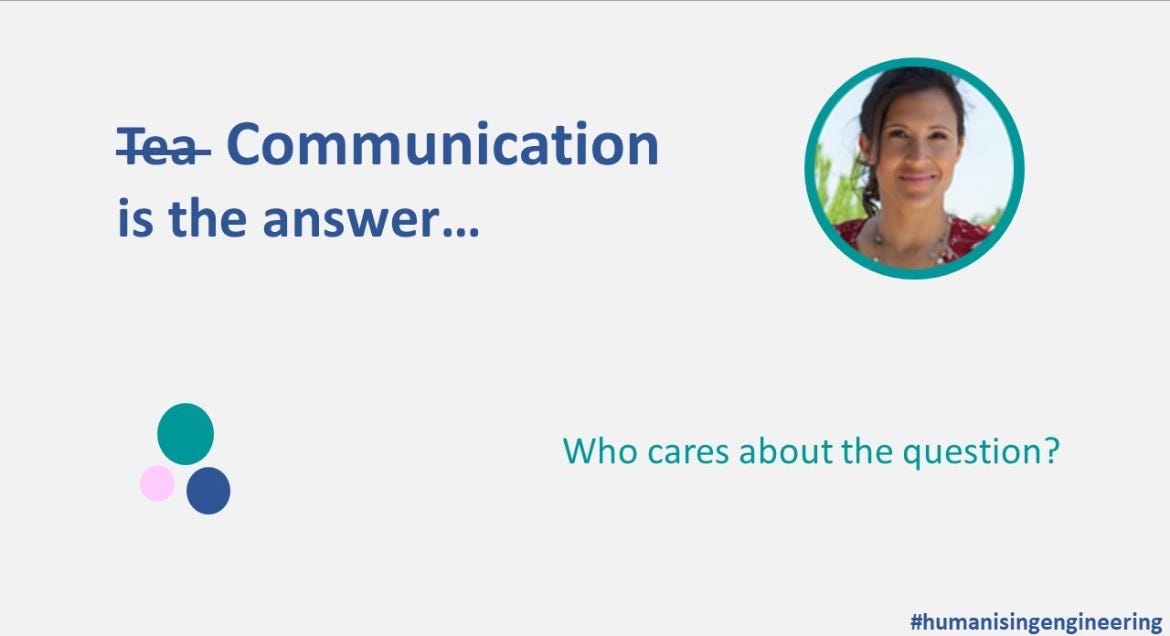 ~~Tea~~ Communication is the answer…

Who cares about the question?

#humanisingengineering